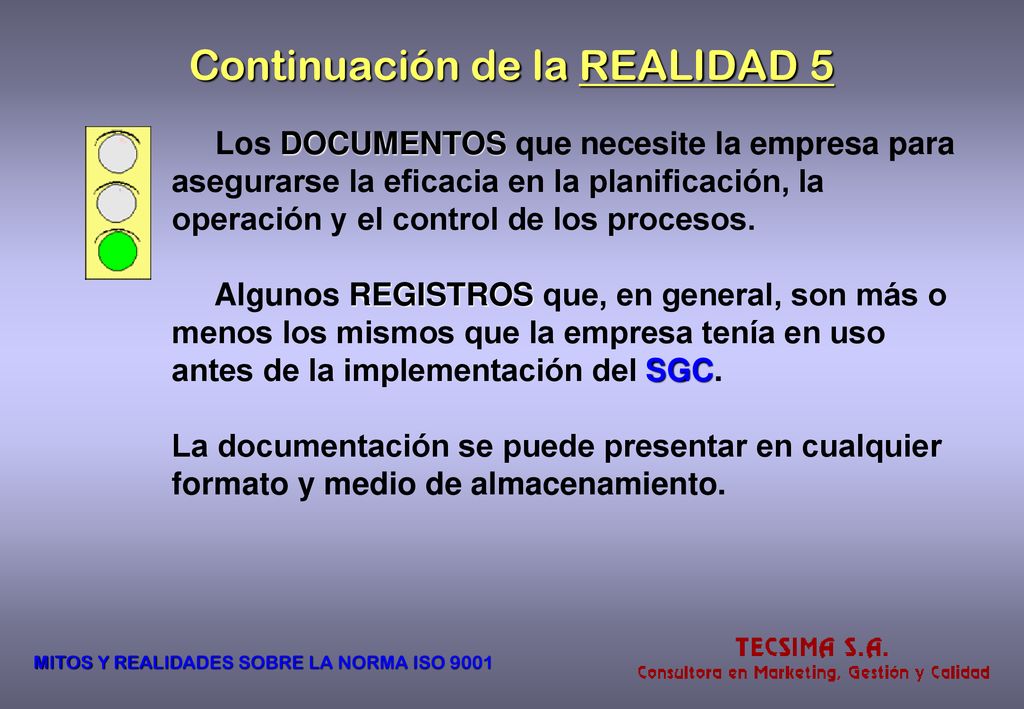 Continuación de la REALIDAD 5

Los DOCUMENTOS que necesite la empresa para asegurarse la eficacia en la planificación, la operación y el control de los procesos.

Algunos REGISTROS que, en general, son más o menos los mismos que la empresa tenía en uso antes de la implementación del SGC.

La documentación se puede presentar en cualquier formato y medio de almacenamiento.

MITOS Y REALIDADES SOBRE LA NORMA ISO 9001

TECSIMA S.A.
Consultora en Marketing, Gestión y Calidad